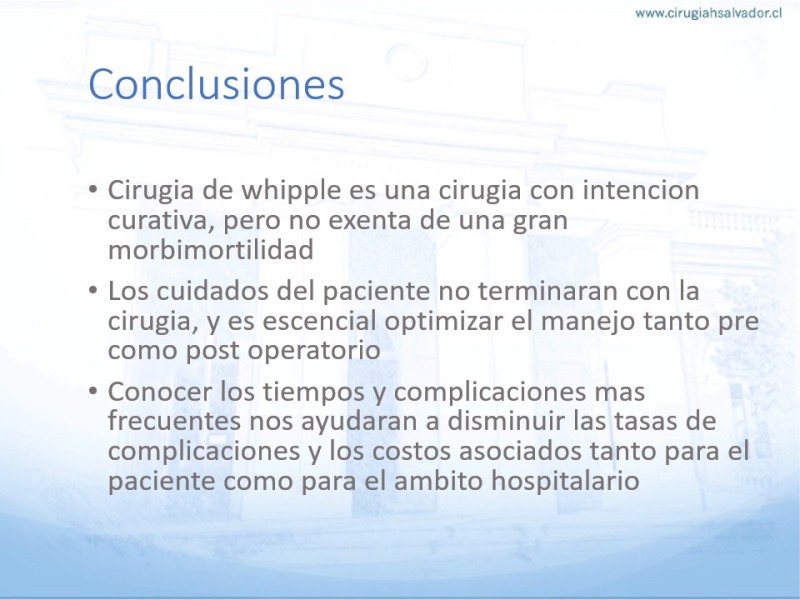 www.cirugiahsalvador.cl

Conclusiones

• Cirugia de whipple es una cirugia con intencion curativa, pero no exenta de una gran morbimortilidad

• Los cuidados del paciente no terminaran con la cirugia, y es escencial optimizar el manejo tanto pre como post operatorio

• Conocer los tiempos y complicaciones mas frecuentes nos ayudaran a disminuir las tasas de complicaciones y los costos asociados tanto para el paciente como para el ambito hospitalario